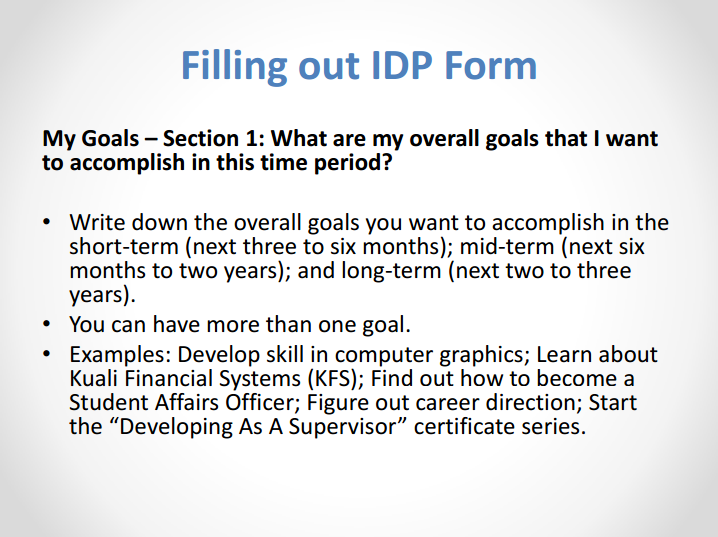 Filling out IDP Form

My Goals – Section 1: What are my overall goals that I want to accomplish in this time period?

• Write down the overall goals you want to accomplish in the short-term (next three to six months); mid-term (next six months to two years); and long-term (next two to three years).
• You can have more than one goal.
• Examples: Develop skill in computer graphics; Learn about Kuali Financial Systems (KFS); Find out how to become a Student Affairs Officer; Figure out career direction; Start the “Developing As A Supervisor” certificate series.